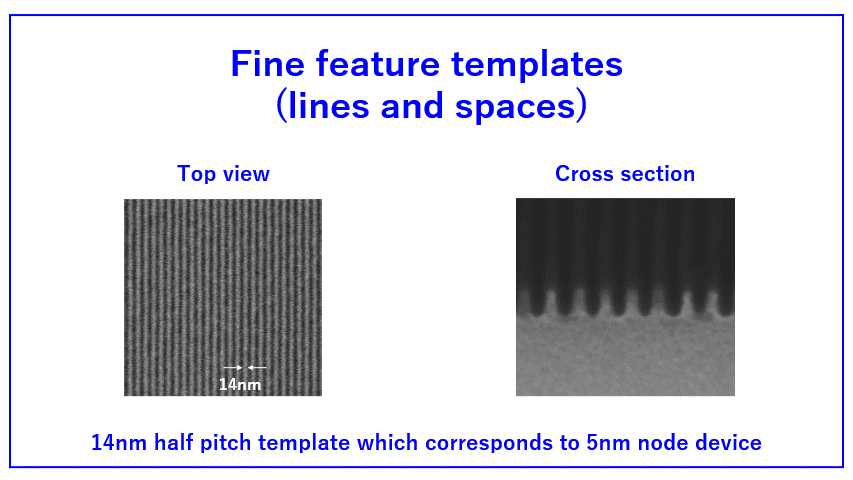 Fine feature templates
(lines and spaces)

Top view

14nm

Cross section

14nm half pitch template which corresponds to 5nm node device